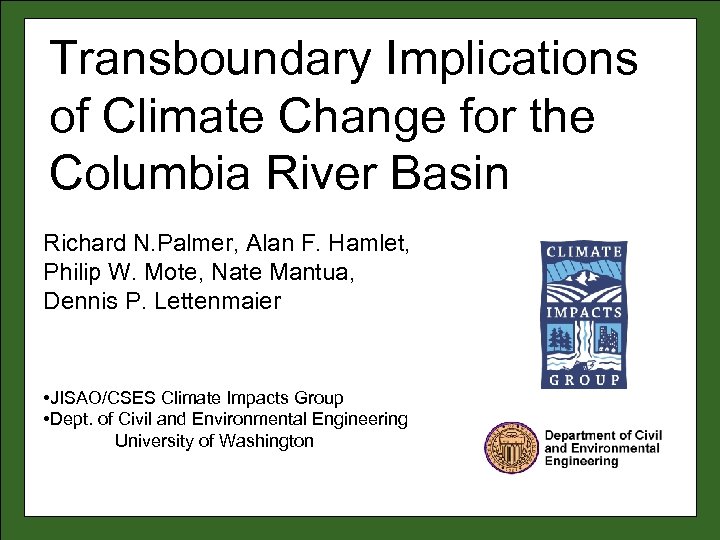 Transboundary Implications of Climate Change for the Columbia River Basin

Richard N.Palmer, Alan F. Hamlet, Philip W. Mote, Nate Mantua, Dennis P. Lettenmaier

CLIMATE
IMPACTS
GROUP

•JISAO/CSES Climate Impacts Group
•Dept. of Civil and Environmental Engineering
University of Washington

Department of Civil and Environmental Engineering